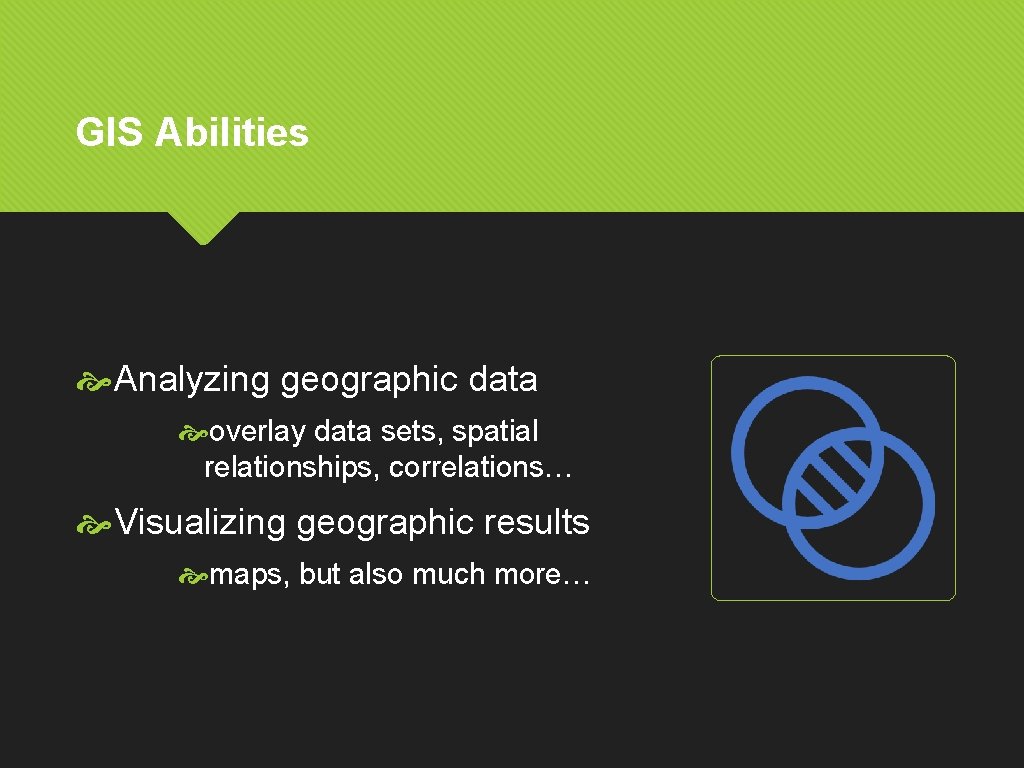 GIS Abilities

Analyzing geographic data

overlay data sets, spatial relationships, correlations…

Visualizing geographic results

maps, but also much more…